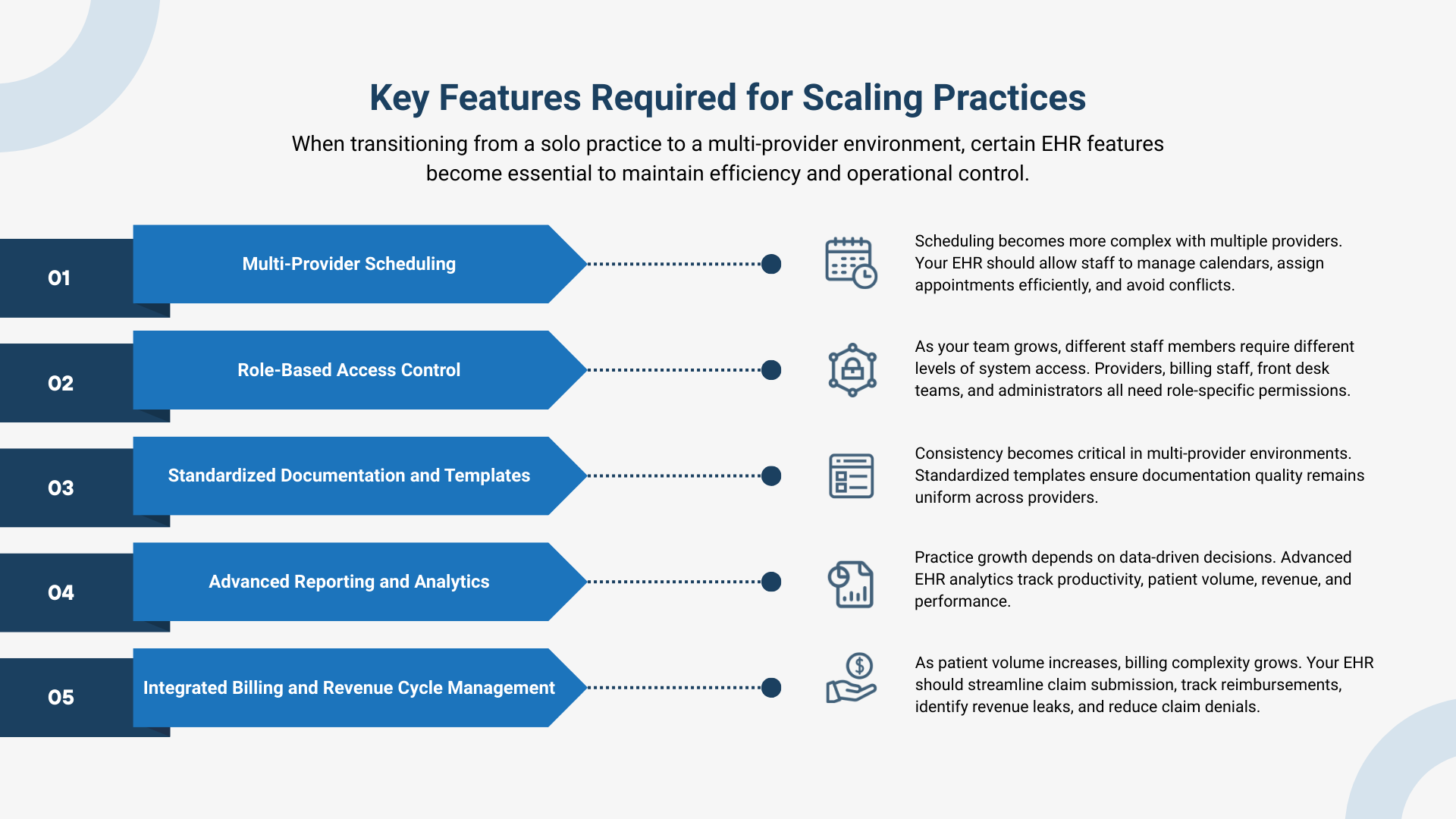 Key Features Required for Scaling Practices

When transitioning from a solo practice to a multi-provider environment, certain EHR features become essential to maintain efficiency and operational control.

01

Multi-Provider Scheduling

Scheduling becomes more complex with multiple providers. Your EHR should allow staff to manage calendars, assign appointments efficiently, and avoid conflicts.

02

Role-Based Access Control

As your team grows, different staff members require different levels of system access. Providers, billing staff, front desk teams, and administrators all need role-specific permissions.

03

Standardized Documentation and Templates

Consistency becomes critical in multi-provider environments. Standardized templates ensure documentation quality remains uniform across providers.

04

Advanced Reporting and Analytics

Practice growth depends on data-driven decisions. Advanced EHR analytics track productivity, patient volume, revenue, and performance.

05

Integrated Billing and Revenue Cycle Management

As patient volume increases, billing complexity grows. Your EHR should streamline claim submission, track reimbursements, identify revenue leaks, and reduce claim denials.